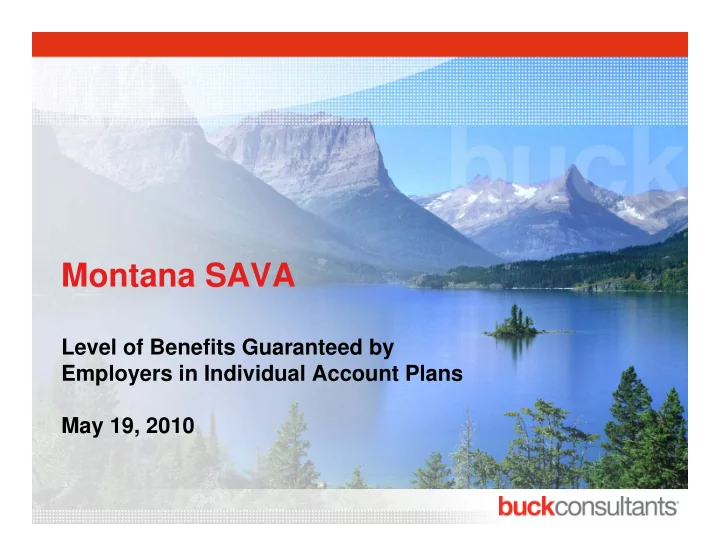 buck

Montana SAVA

Level of Benefits Guaranteed by Employers in Individual Account Plans

May 19, 2010

buckconsultants